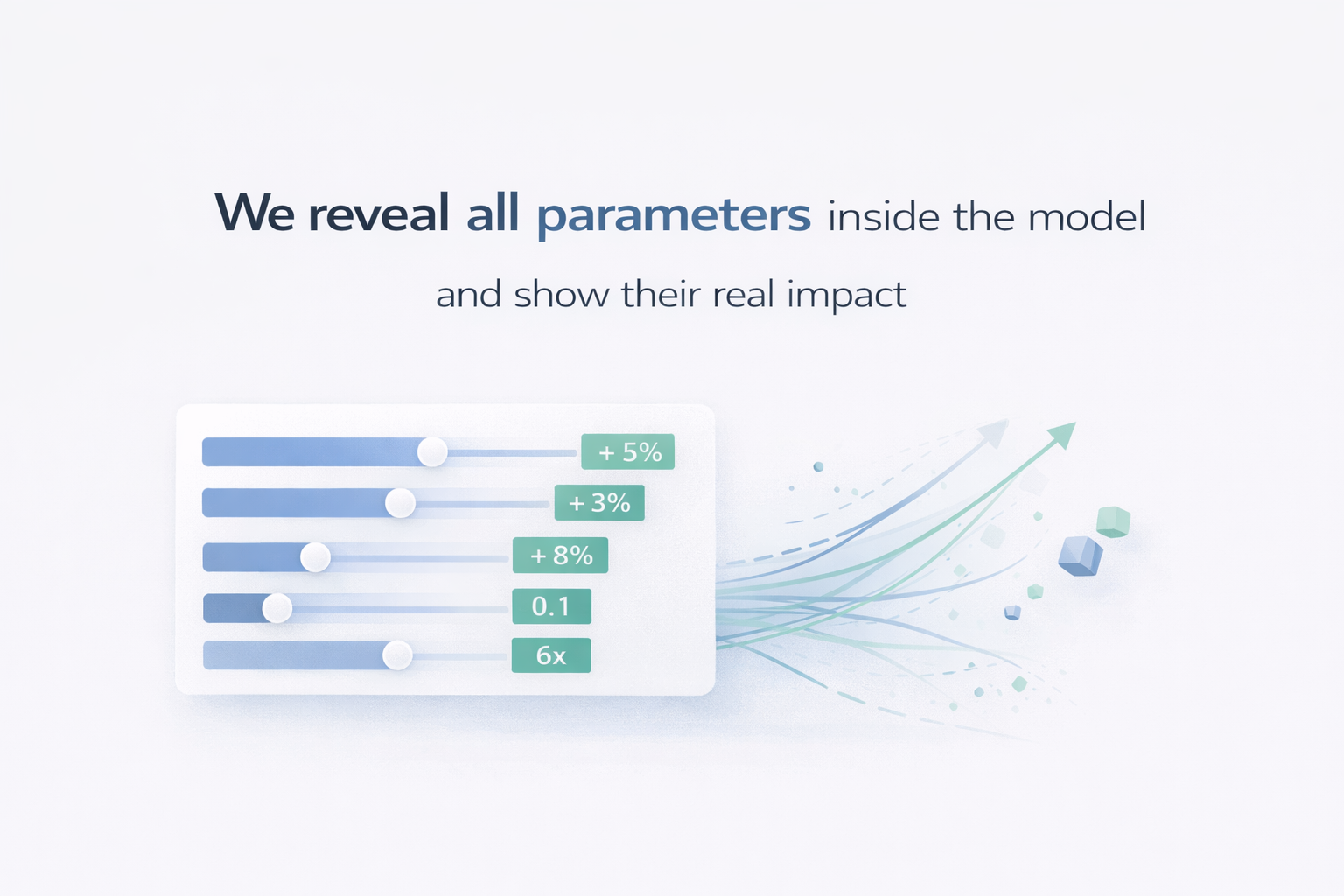 We reveal all parameters inside the model

and show their real impact

+ 5%

+ 3%

+ 8%

0.1

6x